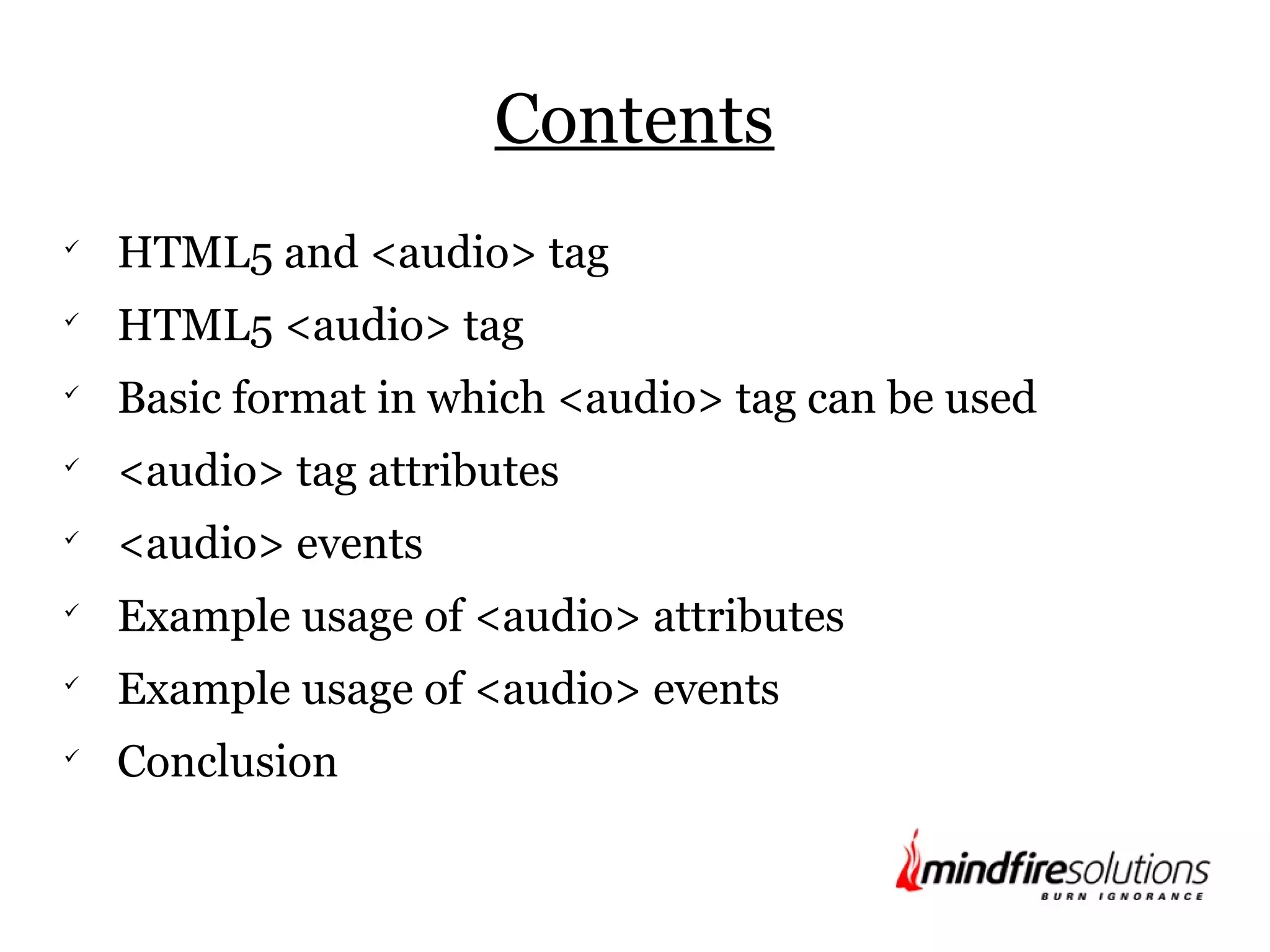 Contents

✓ HTML5 and <audio> tag
✓ HTML5 <audio> tag
✓ Basic format in which <audio> tag can be used
✓ <audio> tag attributes
✓ <audio> events
✓ Example usage of <audio> attributes
✓ Example usage of <audio> events
✓ Conclusion

mindfiresolutions
BURN IGNORANCE